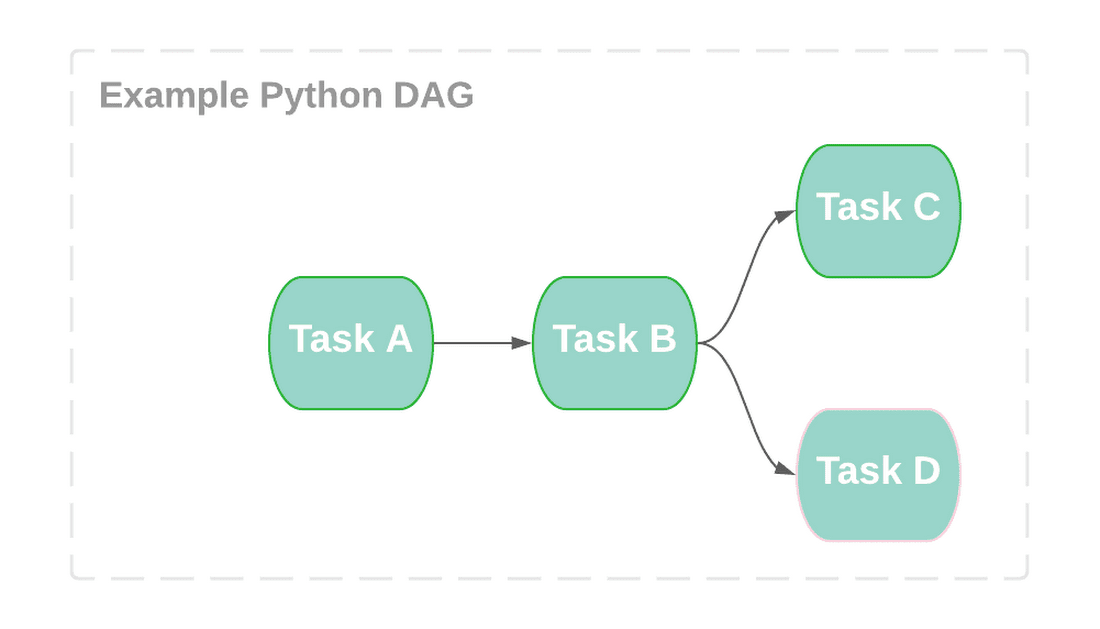 Example Python DAG

Task A

Task B

Task C

Task D